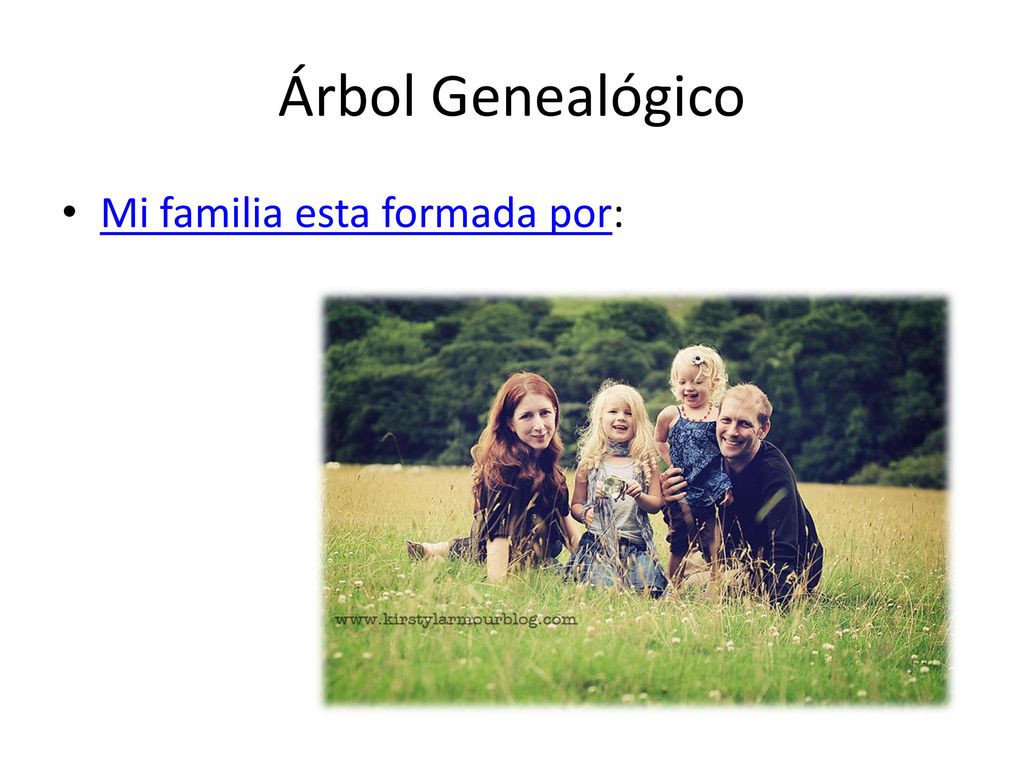 Árbol Genealógico

• Mi familia esta formada por:

www.kirstylarmourblog.com